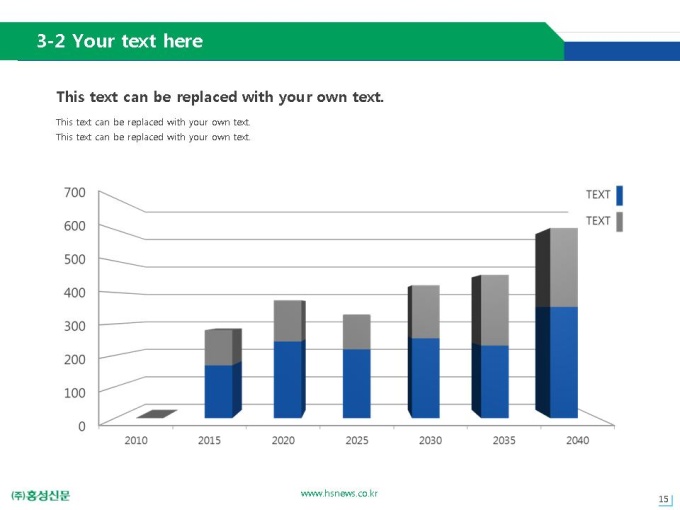 3-2 Your text here

This text can be replaced with your own text.

This text can be replaced with your own text.
This text can be replaced with your own text.

700
600
500
400
300
200
100
0

2010 2015 2020 2025 2030 2035 2040

TEXT
TEXT

(주)홍성신문

www.hsnews.co.kr

15